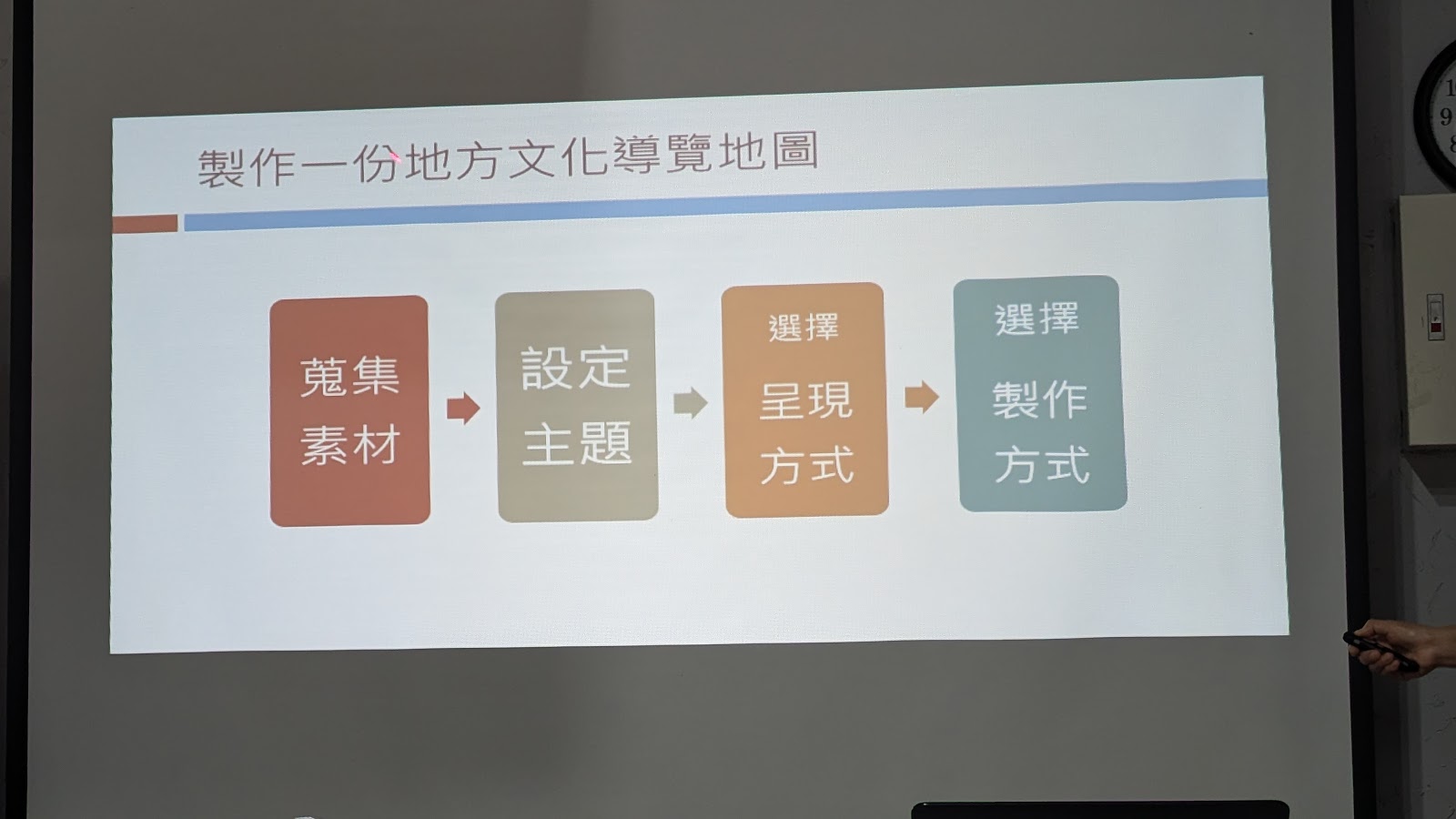 製作一份地方文化導覽地圖

蒐集素材

設定主題

選擇
呈現方式

選擇
製作方式